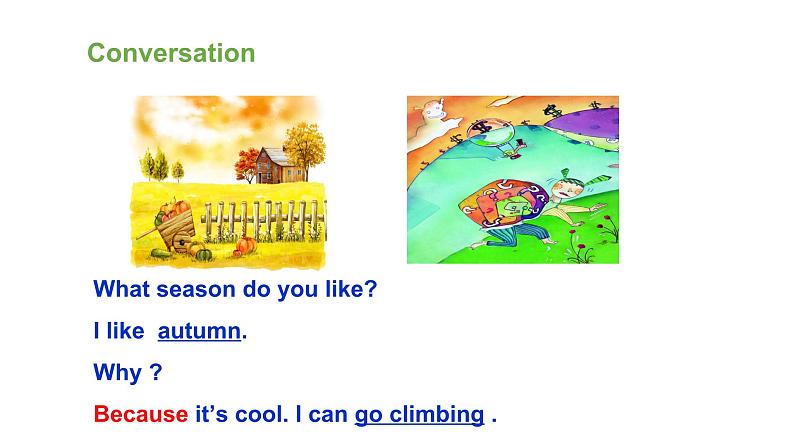 Conversation

What season do you like?

I like autumn.

Why ?

Because it's cool. I can go climbing .